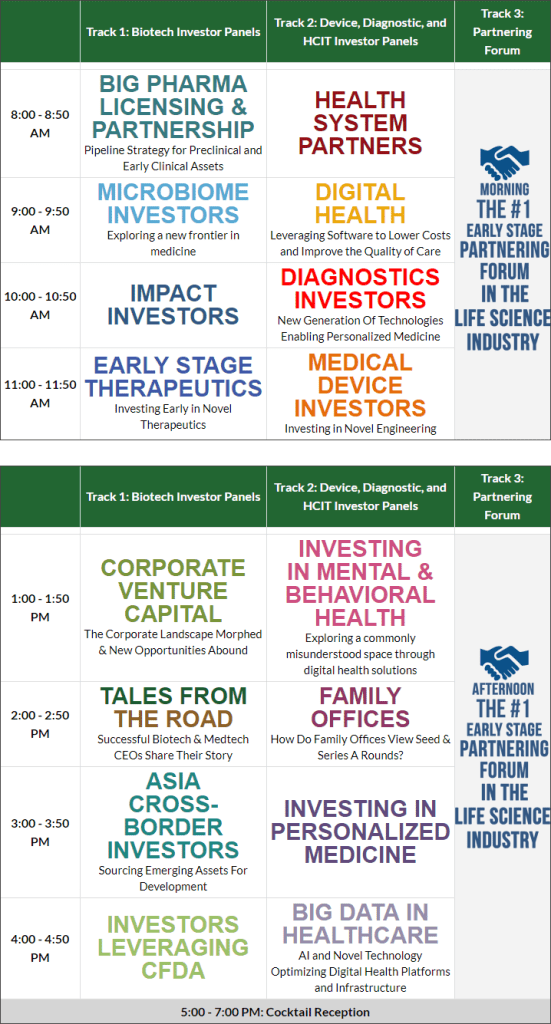 | | Track 1: Biotech Investor Panels | Track 2: Device, Diagnostic, and HCIT Investor Panels | Track 3: Partnering Forum |
|---|---|---|---|
| 8:00 - 8:50 AM | BIG PHARMA LICENSING & PARTNERSHIP Pipeline Strategy for Preclinical and Early Clinical Assets | HEALTH SYSTEM PARTNERS | MORNING THE #1 EARLY STAGE PARTNERING FORUM IN THE LIFE SCIENCE INDUSTRY |
| 9:00 - 9:50 AM | MICROBIOME INVESTORS Exploring a new frontier in medicine | DIGITAL HEALTH Leveraging Software to Lower Costs and Improve the Quality of Care | |
| 10:00 - 10:50 AM | IMPACT INVESTORS | DIAGNOSTICS INVESTORS New Generation Of Technologies Enabling Personalized Medicine | |
| 11:00 - 11:50 AM | EARLY STAGE THERAPEUTICS Investing Early in Novel Therapeutics | MEDICAL DEVICE INVESTORS Investing in Novel Engineering | |

| | Track 1: Biotech Investor Panels | Track 2: Device, Diagnostic, and HCIT Investor Panels | Track 3: Partnering Forum |
|---|---|---|---|
| 1:00 - 1:50 PM | CORPORATE VENTURE CAPITAL The Corporate Landscape Morphed & New Opportunities Abound | INVESTING IN MENTAL & BEHAVIORAL HEALTH Exploring a commonly misunderstood space through digital health solutions | AFTERNOON THE #1 EARLY STAGE PARTNERING FORUM IN THE LIFE SCIENCE INDUSTRY |
| 2:00 - 2:50 PM | TALES FROM THE ROAD Successful Biotech & Medtech CEOs Share Their Story | FAMILY OFFICES How Do Family Offices View Seed & Series A Rounds? | |
| 3:00 - 3:50 PM | ASIA CROSS-BORDER INVESTORS Sourcing Emerging Assets For Development | INVESTING IN PERSONALIZED MEDICINE | |
| 4:00 - 4:50 PM | INVESTORS LEVERAGING CFDA | BIG DATA IN HEALTHCARE AI and Novel Technology Optimizing Digital Health Platforms and Infrastructure | |

5:00 - 7:00 PM: Cocktail Reception